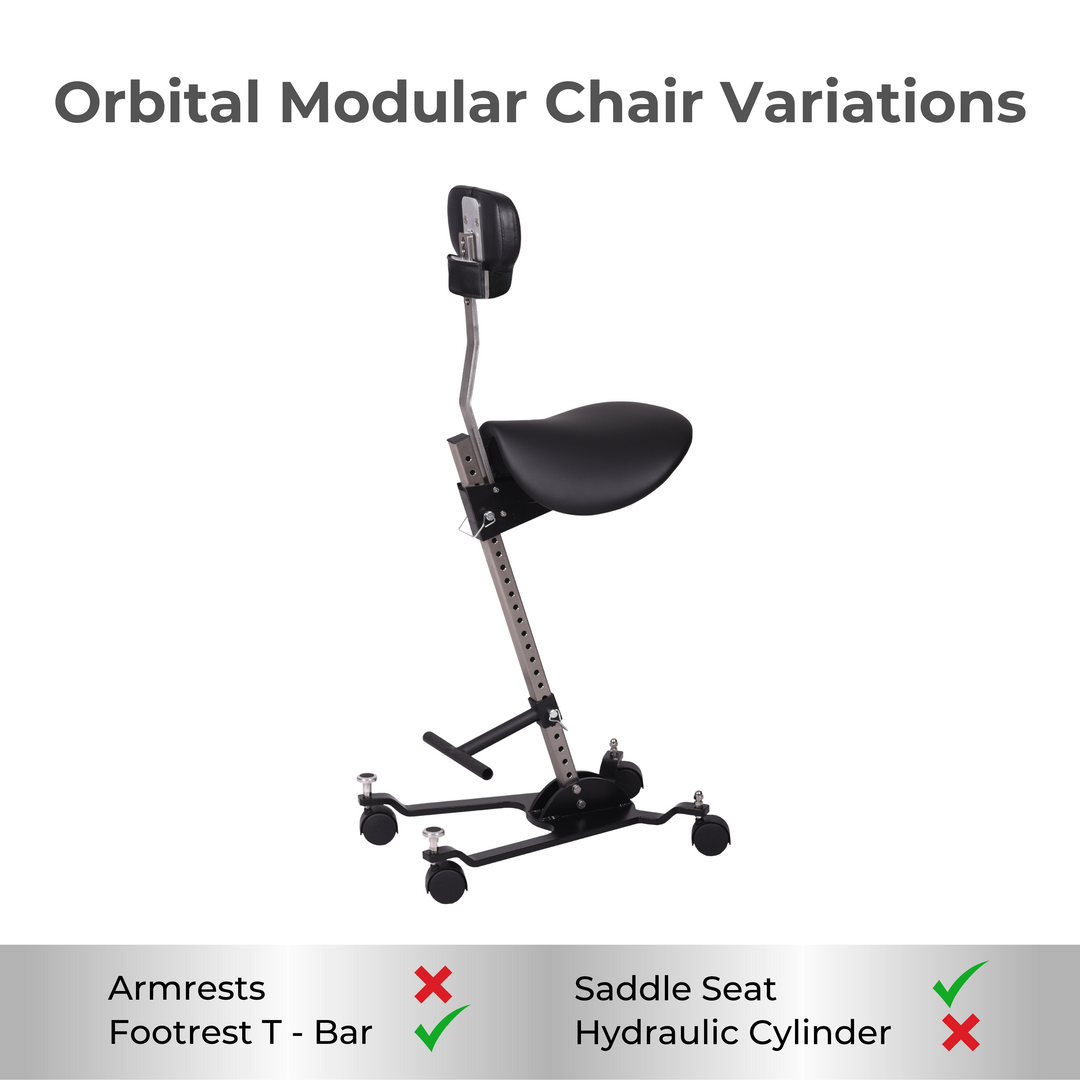 Orbital Modular Chair Variations

Armrests ✗
Footrest T - Bar ✓

Saddle Seat ✓
Hydraulic Cylinder ✗